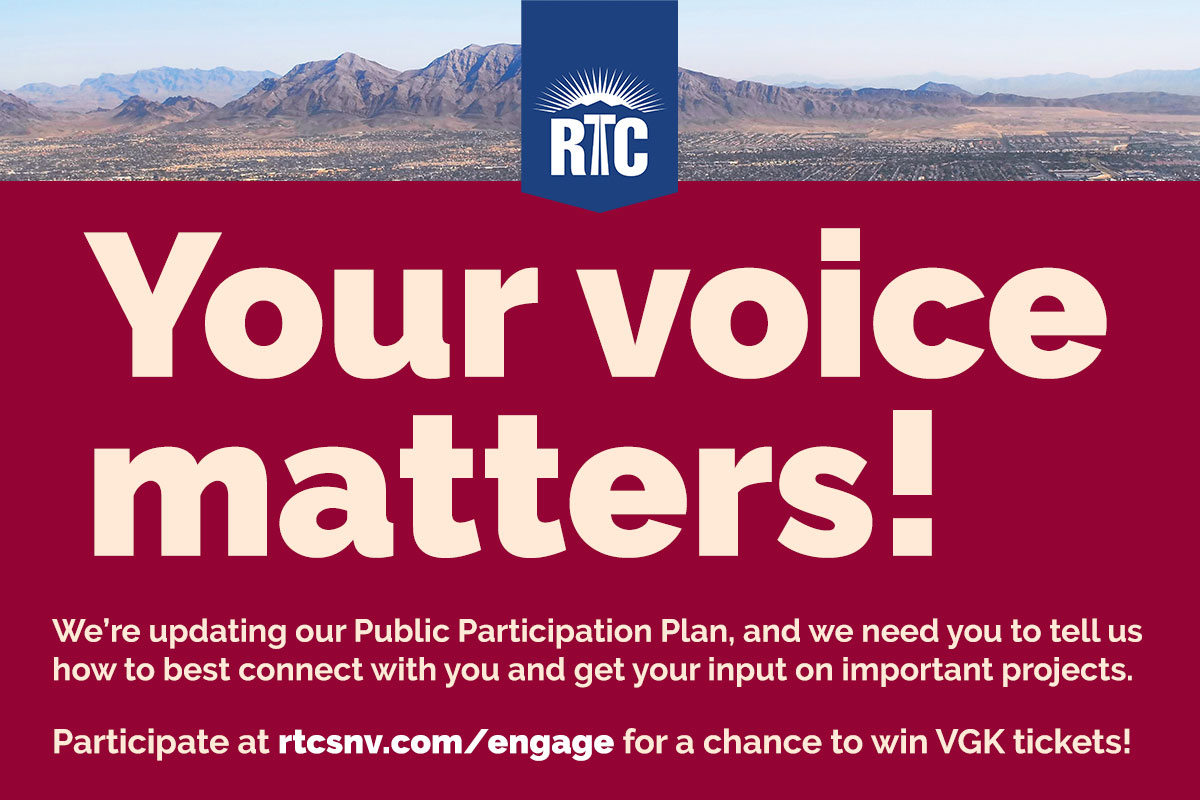 RTC

Your voice matters!

We're updating our Public Participation Plan, and we need you to tell us how to best connect with you and get your input on important projects.

Participate at rtcsnv.com/engage for a chance to win VGK tickets!